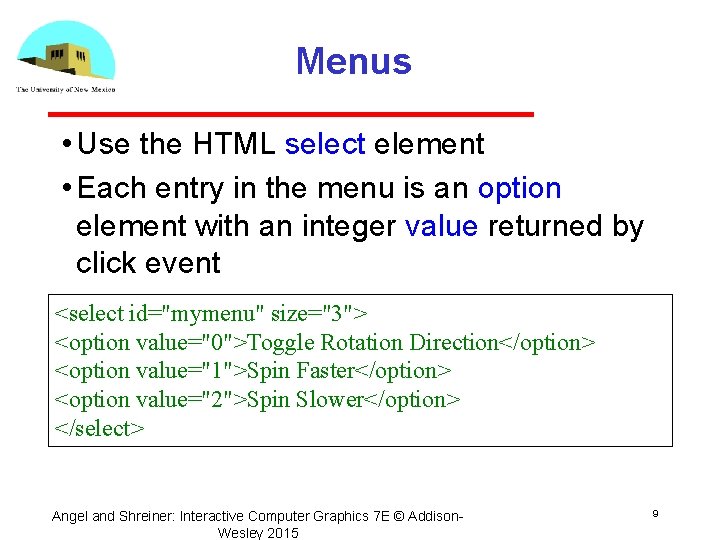 The University of New Mexico

Menus

• Use the HTML select element
• Each entry in the menu is an option element with an integer value returned by click event

<select id="mymenu" size="3">
<option value="0">Toggle Rotation Direction</option>
<option value="1">Spin Faster</option>
<option value="2">Spin Slower</option>
</select>

Angel and Shreiner: Interactive Computer Graphics 7E © Addison-Wesley 2015

9